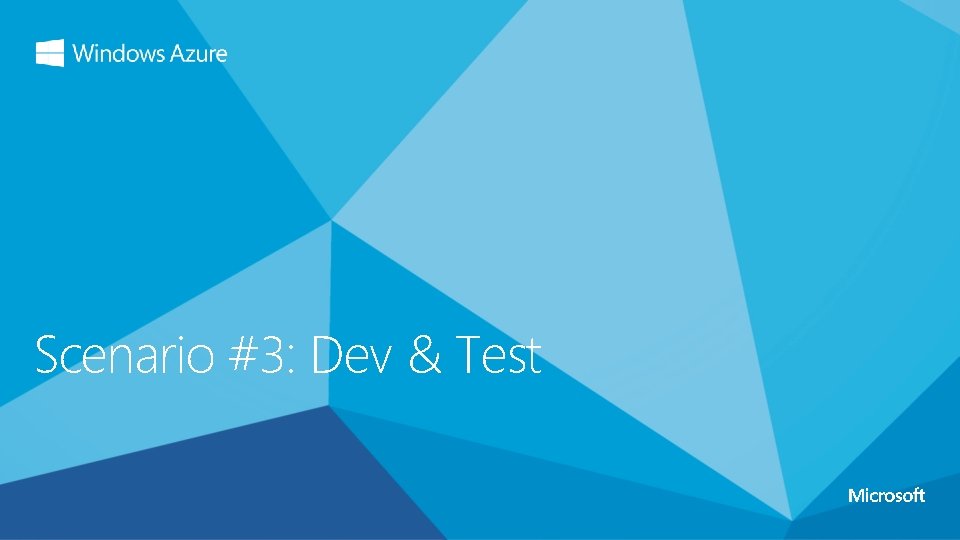 Windows Azure

Scenario #3: Dev & Test

Microsoft